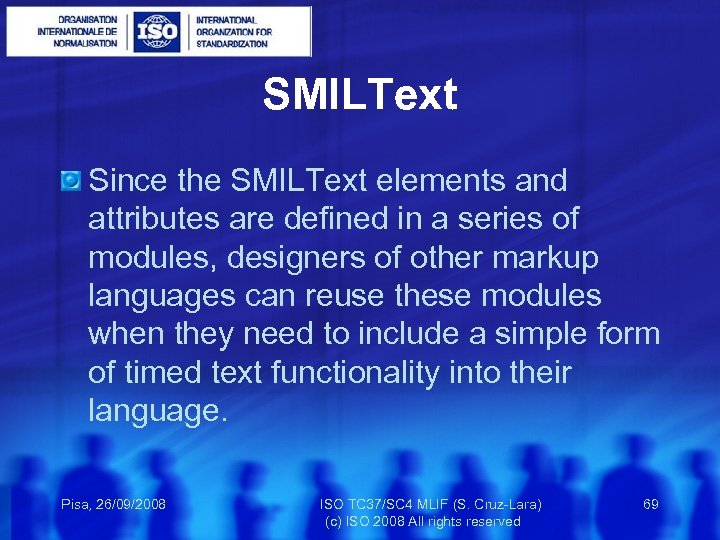 ORGANISATION INTERNATIONALE DE NORMALISATION
ISO
INTERNATIONAL ORGANIZATION FOR STANDARDIZATION

SMILText

Since the SMILText elements and attributes are defined in a series of modules, designers of other markup languages can reuse these modules when they need to include a simple form of timed text functionality into their language.

Pisa, 26/09/2008

ISO TC37/SC4 MLIF (S. Cruz-Lara)
(c) ISO 2008 All rights reserved

69